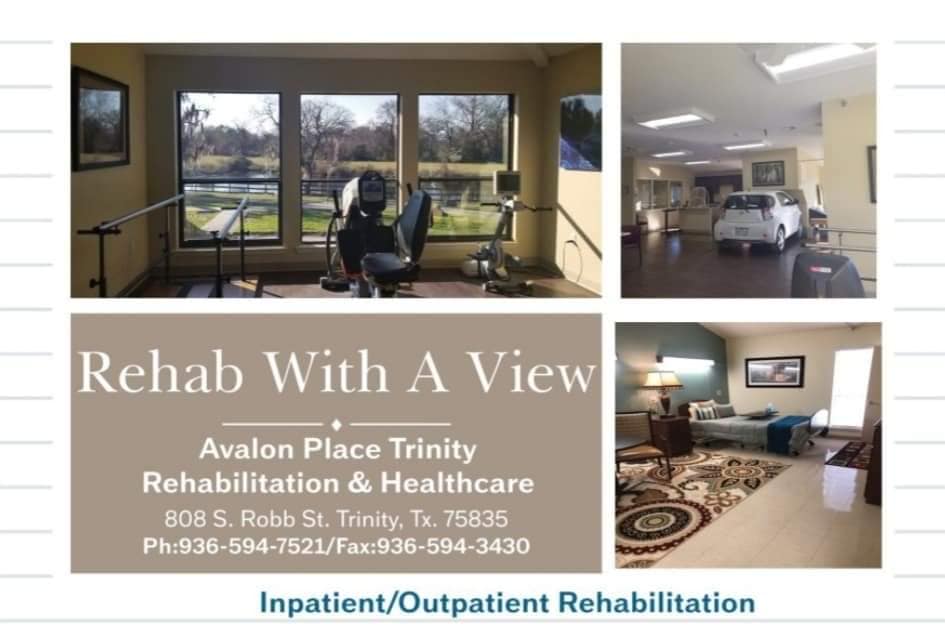 Rehab With A View

Avalon Place Trinity
Rehabilitation & Healthcare
808 S. Robb St. Trinity, Tx. 75835
Ph:936-594-7521/Fax:936-594-3430

Inpatient/Outpatient Rehabilitation